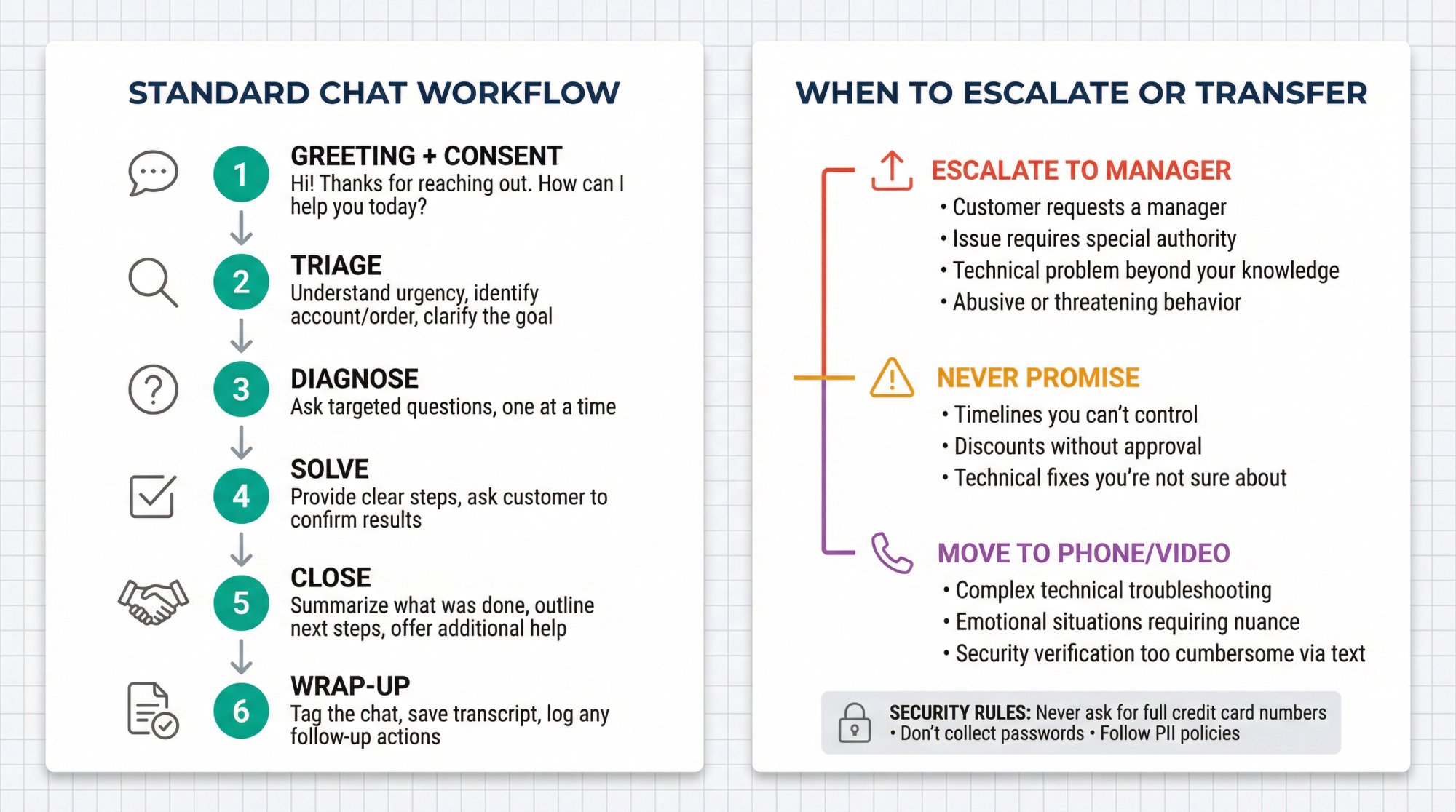 STANDARD CHAT WORKFLOW

1
GREETING + CONSENT
Hi! Thanks for reaching out. How can I help you today?

2
TRIAGE
Understand urgency, identify account/order, clarify the goal

3
DIAGNOSE
Ask targeted questions, one at a time

4
SOLVE
Provide clear steps, ask customer to confirm results

5
CLOSE
Summarize what was done, outline next steps, offer additional help

6
WRAP-UP
Tag the chat, save transcript, log any follow-up actions

WHEN TO ESCALATE OR TRANSFER

ESCALATE TO MANAGER
• Customer requests a manager
• Issue requires special authority
• Technical problem beyond your knowledge
• Abusive or threatening behavior

NEVER PROMISE
• Timelines you can't control
• Discounts without approval
• Technical fixes you're not sure about

MOVE TO PHONE/VIDEO
• Complex technical troubleshooting
• Emotional situations requiring nuance
• Security verification too cumbersome via text

SECURITY RULES: Never ask for full credit card numbers • Don't collect passwords • Follow PII policies